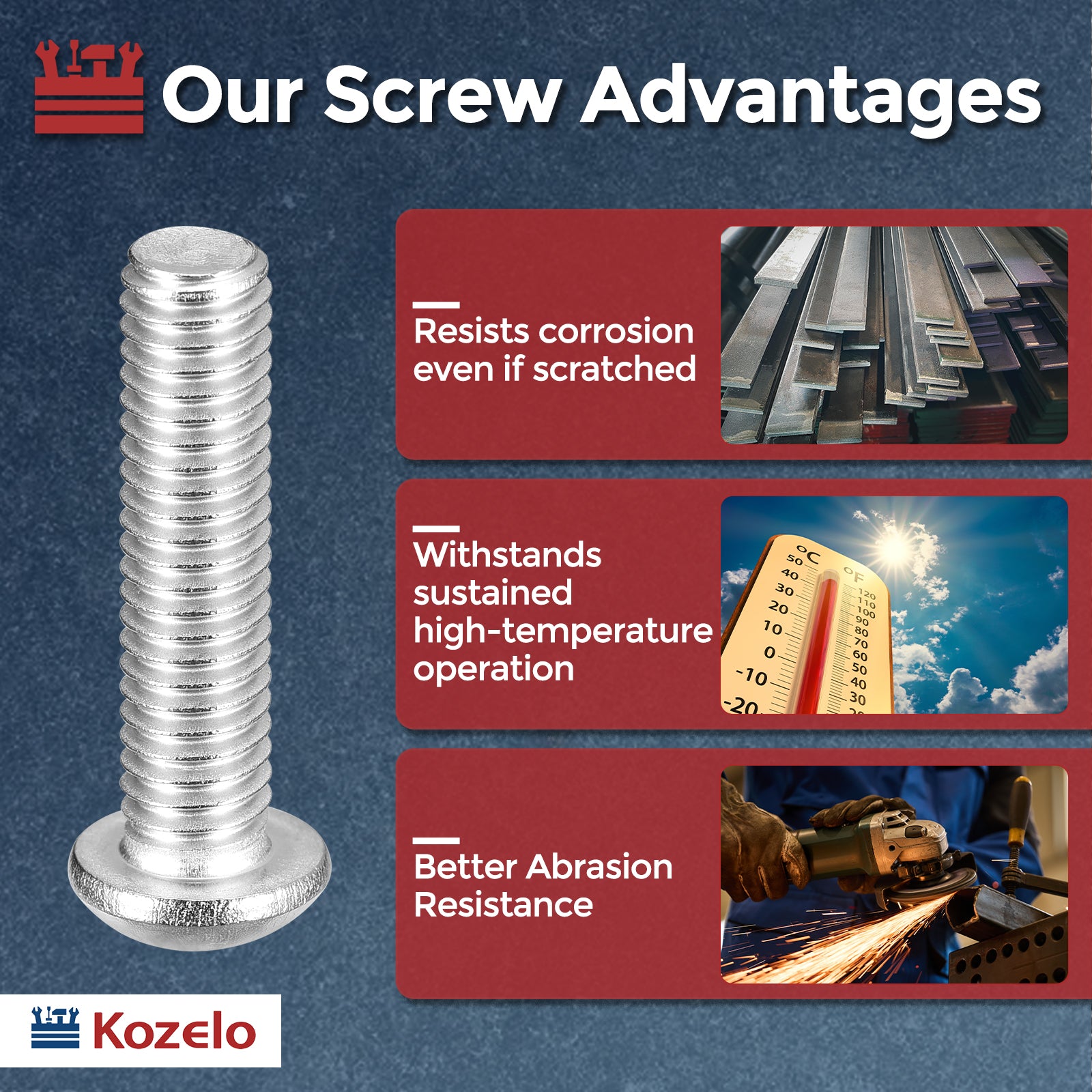 Our Screw Advantages

Resists corrosion even if scratched

Withstands sustained high-temperature operation

°C 50 40 30 20 10 0 -10 -20
°F 120 110 100 90 80 70 60 50 40 30

Better Abrasion Resistance

Kozelo